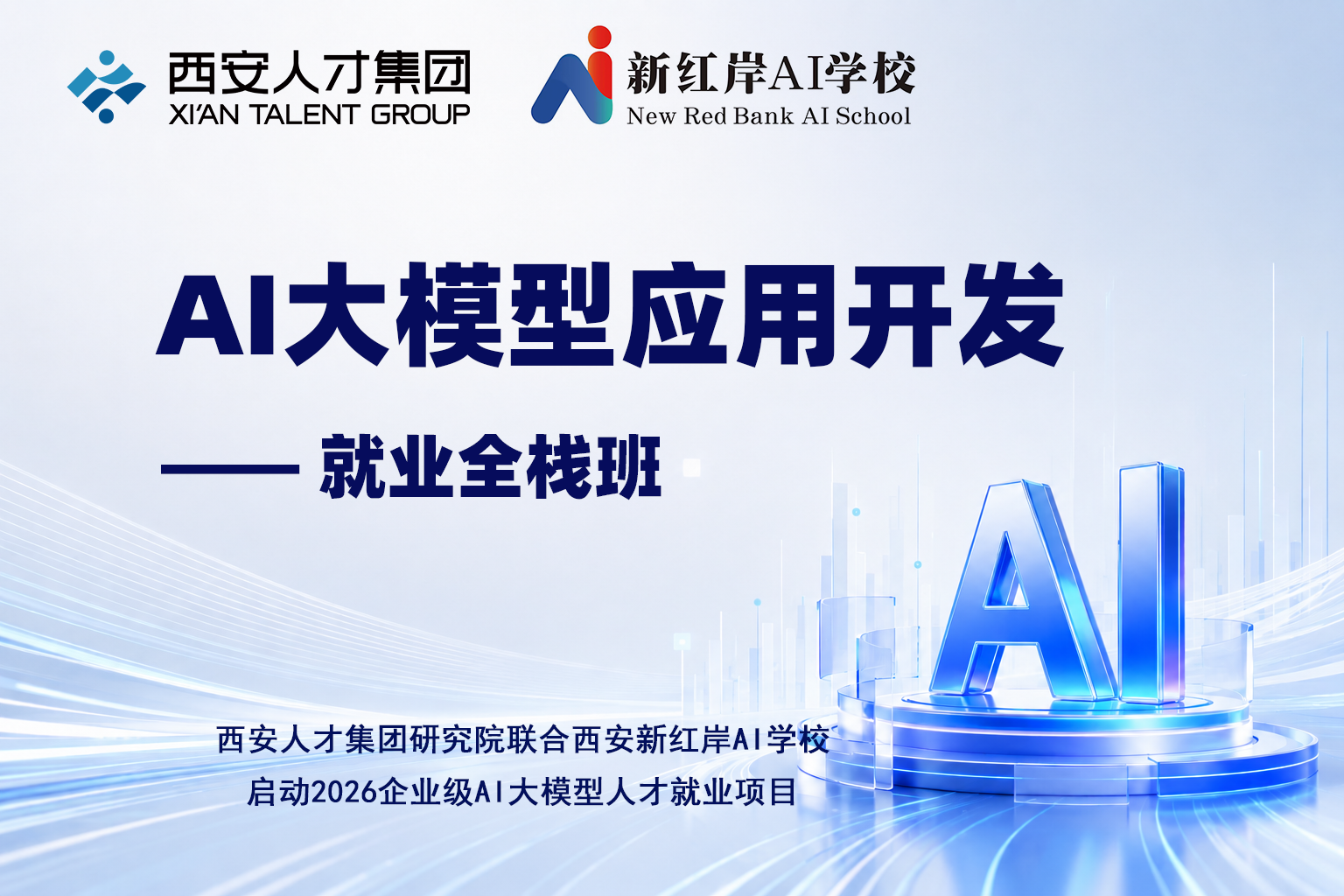 西安人才集团
XI'AN TALENT GROUP

新红岸AI学校
New Red Bank AI School

AI大模型应用开发

—— 就业全栈班

AI

西安人才集团研究院联合西安新红岸AI学校
启动2026企业级AI大模型人才就业项目